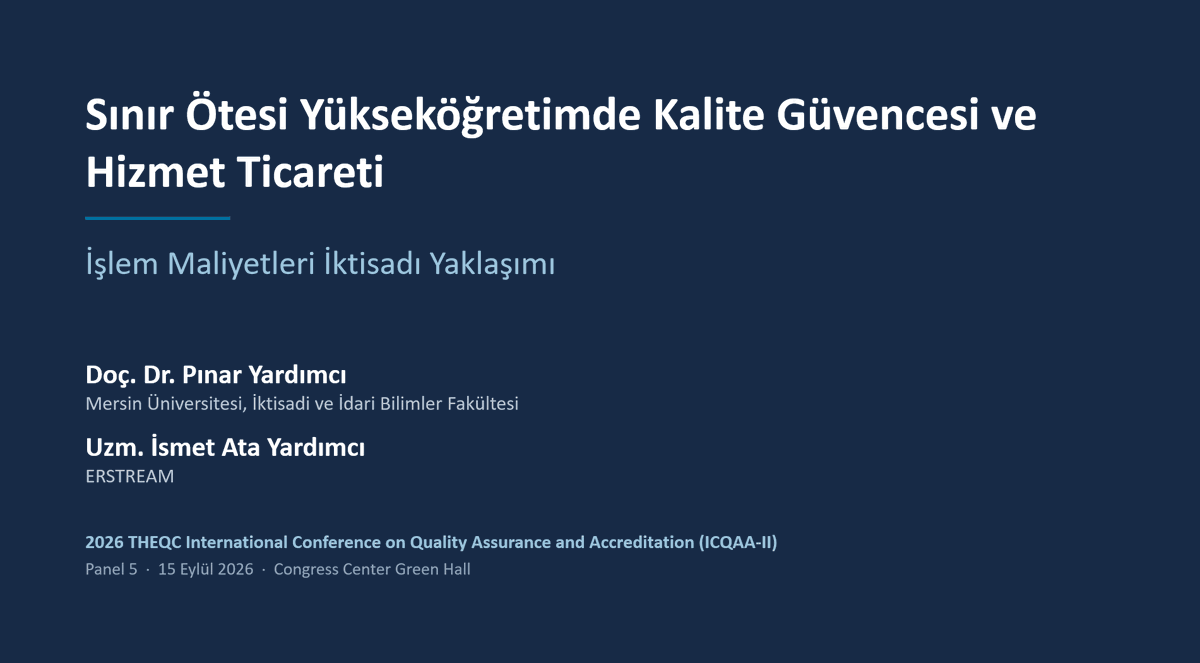 Sınır Ötesi Yükseköğretimde Kalite Güvencesi ve Hizmet Ticareti

İşlem Maliyetleri İktisadı Yaklaşımı

Doç. Dr. Pınar Yardımcı
Mersin Üniversitesi, İktisadi ve İdari Bilimler Fakültesi

Uzm. İsmet Ata Yardımcı
ERSTREAM

2026 THEQC International Conference on Quality Assurance and Accreditation (ICQAA-II)
Panel 5 · 15 Eylül 2026 · Congress Center Green Hall